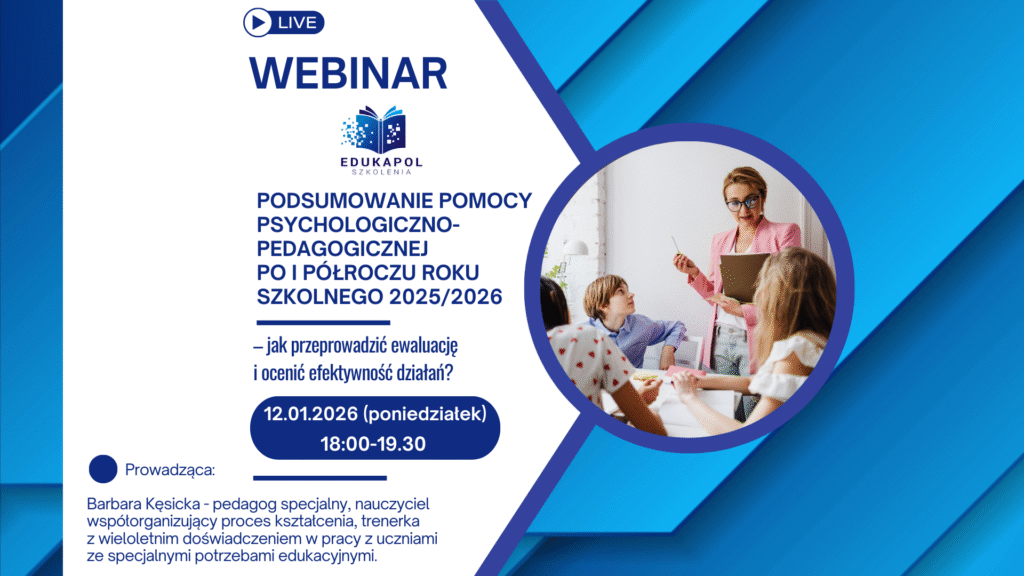 LIVE

WEBINAR

EDUKAPOL
SZKOLENIA

PODSUMOWANIE POMOCY PSYCHOLOGICZNO-PEDAGOGICZNEJ PO I PÓŁROCZU ROKU SZKOLNEGO 2025/2026

– jak przeprowadzić ewaluację i ocenić efektywność działań?

12.01.2026 (poniedziałek)
18:00-19.30

Prowadząca:

Barbara Kęsicka - pedagog specjalny, nauczyciel współorganizujący proces kształcenia, trenerka z wieloletnim doświadczeniem w pracy z uczniami ze specjalnymi potrzebami edukacyjnymi.